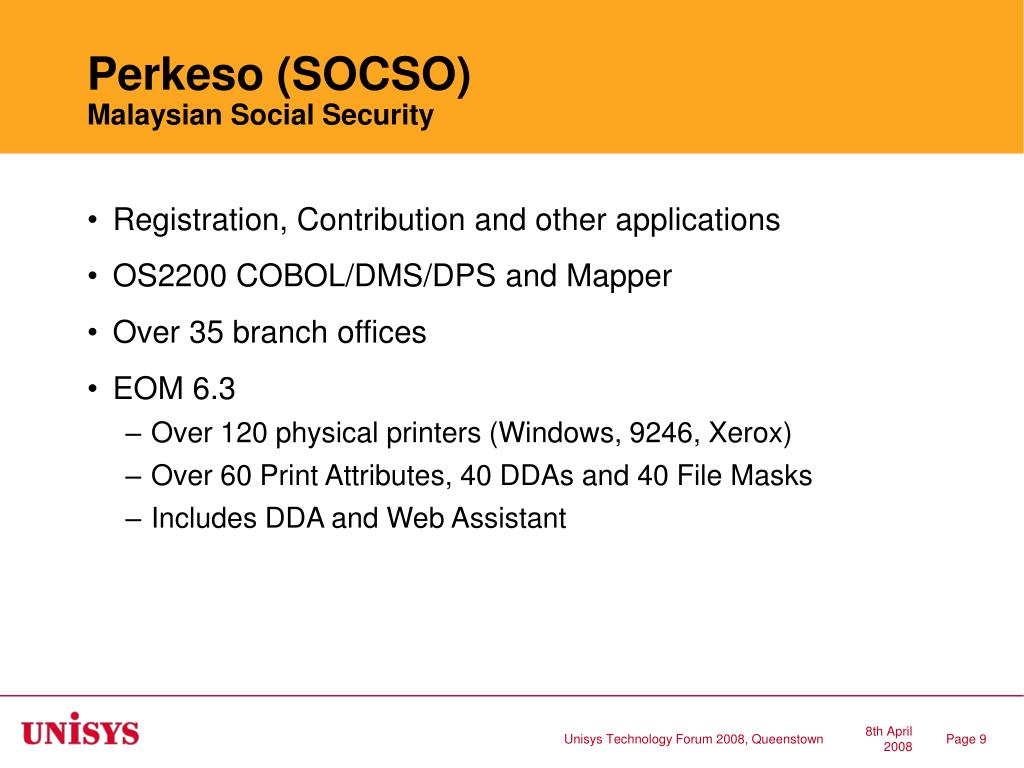 Perkeso (SOCSO)
Malaysian Social Security

• Registration, Contribution and other applications
• OS2200 COBOL/DMS/DPS and Mapper
• Over 35 branch offices
• EOM 6.3
– Over 120 physical printers (Windows, 9246, Xerox)
– Over 60 Print Attributes, 40 DDAs and 40 File Masks
– Includes DDA and Web Assistant

UNISYS

Unisys Technology Forum 2008, Queenstown

8th April 2008

Page 9